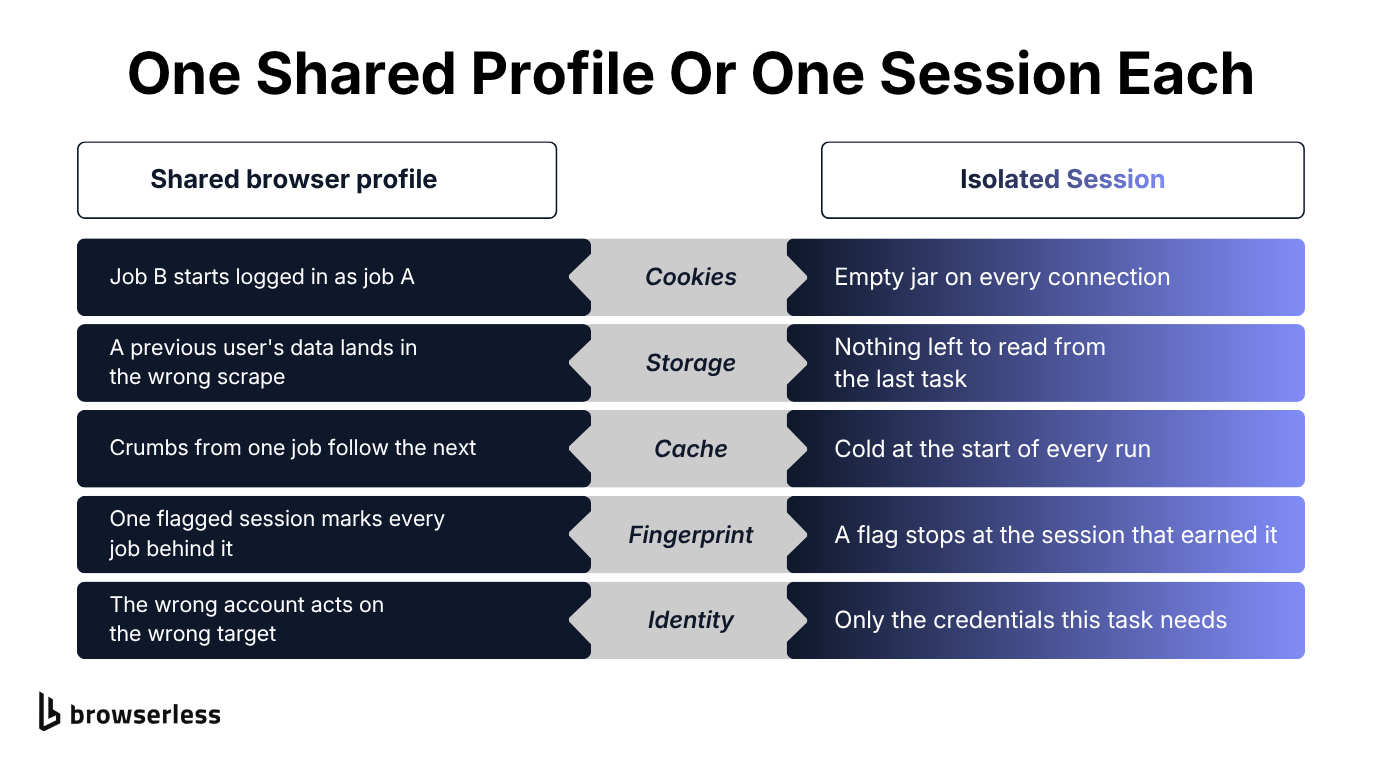 One Shared Profile Or One Session Each

| Shared browser profile | | Isolated Session |
|---|---|---|
| Job B starts logged in as job A | Cookies | Empty jar on every connection |
| A previous user's data lands in the wrong scrape | Storage | Nothing left to read from the last task |
| Crumbs from one job follow the next | Cache | Cold at the start of every run |
| One flagged session marks every job behind it | Fingerprint | A flag stops at the session that earned it |
| The wrong account acts on the wrong target | Identity | Only the credentials this task needs |

browserless